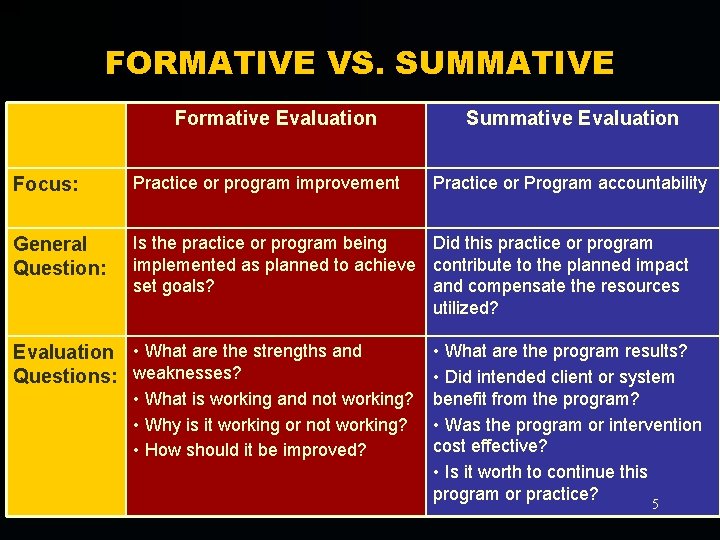 FORMATIVE VS. SUMMATIVE

| | Formative Evaluation | Summative Evaluation |
|---|---|---|
| Focus: | Practice or program improvement | Practice or Program accountability |
| General Question: | Is the practice or program being implemented as planned to achieve set goals? | Did this practice or program contribute to the planned impact and compensate the resources utilized? |
| Evaluation Questions: | • What are the strengths and weaknesses? • What is working and not working? • Why is it working or not working? • How should it be improved? | • What are the program results? • Did intended client or system benefit from the program? • Was the program or intervention cost effective? • Is it worth to continue this program or practice? |

5